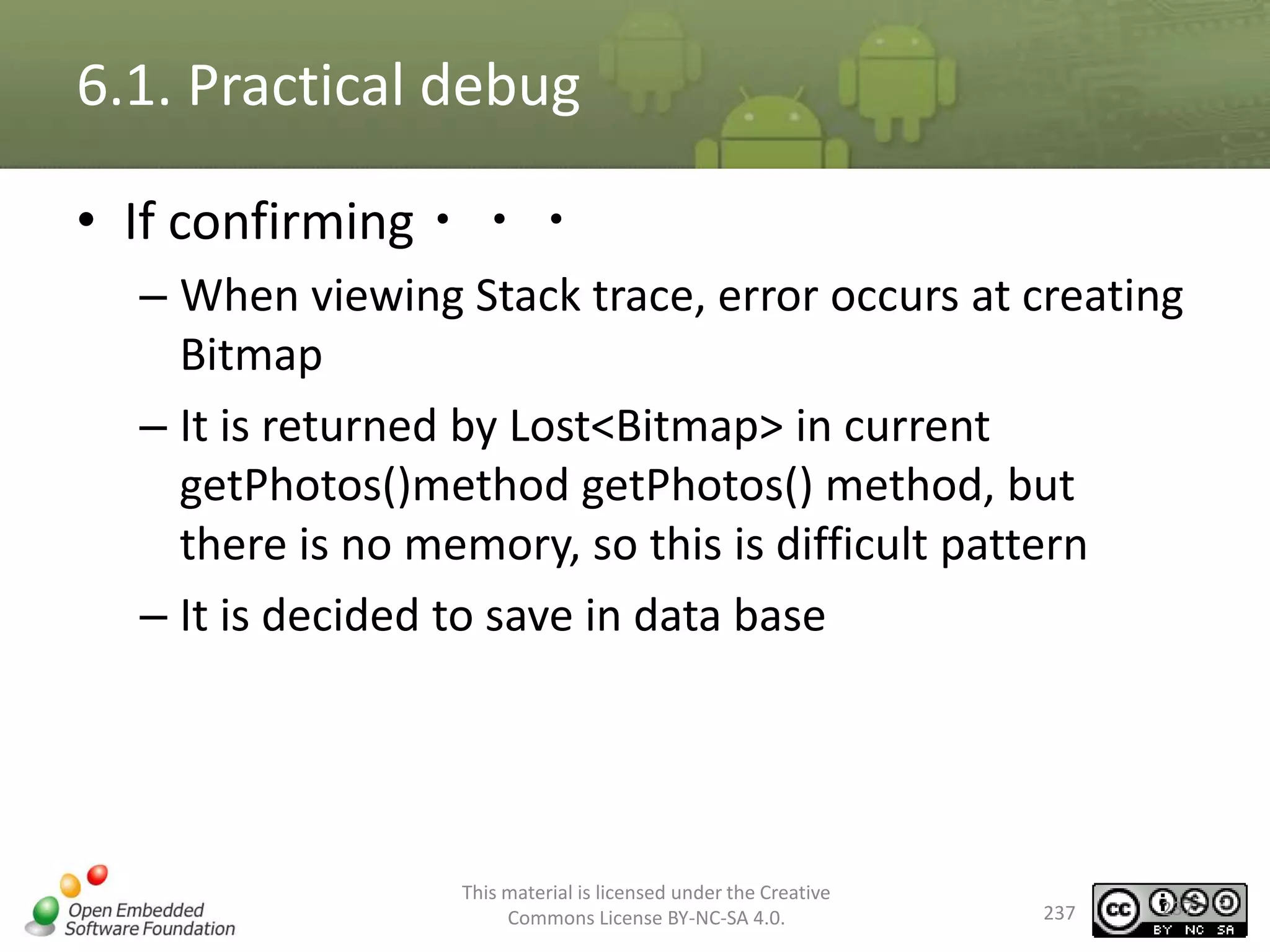 6.1. Practical debug

• If confirming・・・

– When viewing Stack trace, error occurs at creating Bitmap

– It is returned by Lost<Bitmap> in current getPhotos()method getPhotos() method, but there is no memory, so this is difficult pattern

– It is decided to save in data base

Open Embedded Software Foundation

This material is licensed under the Creative Commons License BY-NC-SA 4.0.

237

cc BY NC SA